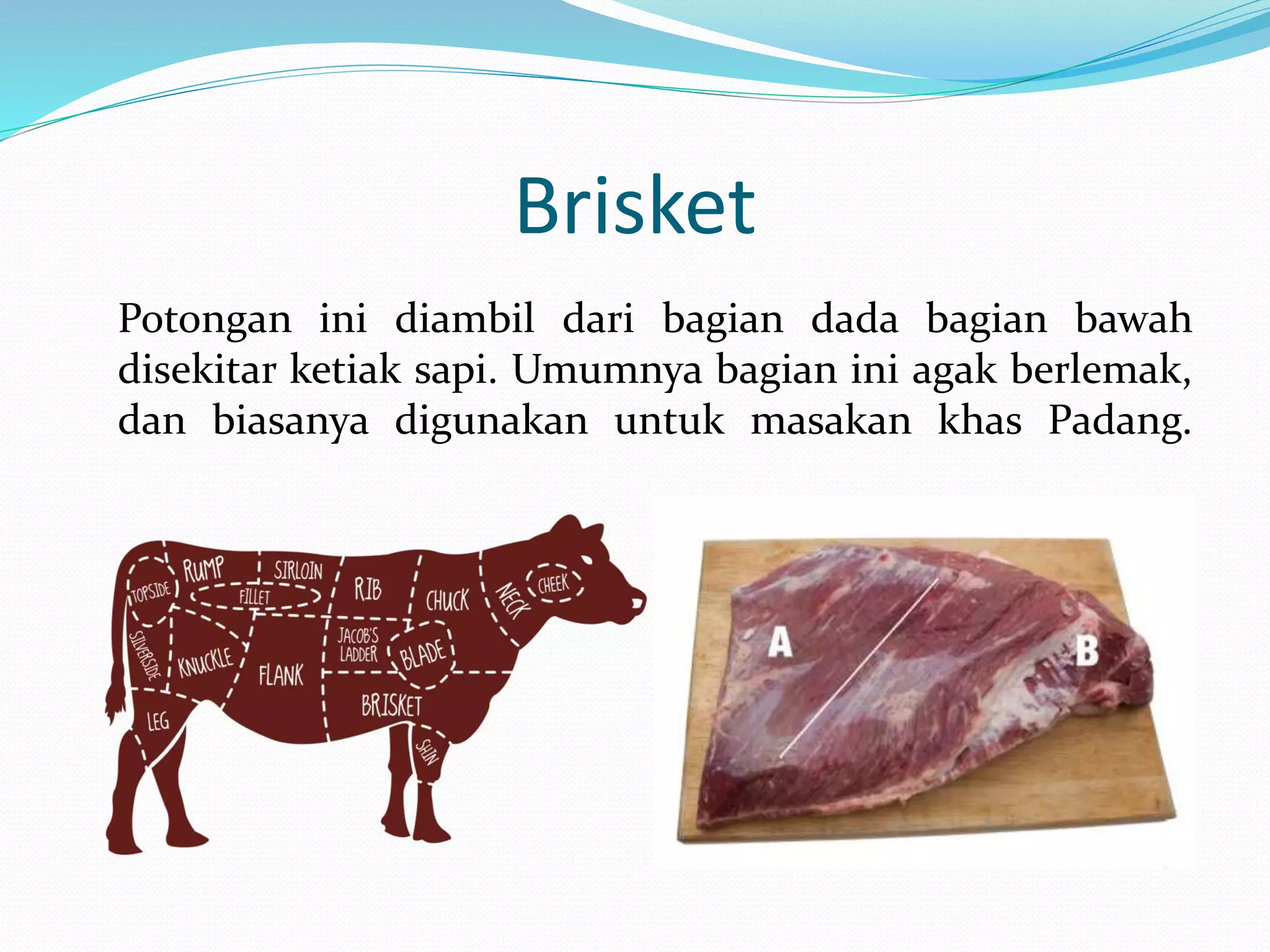 Brisket

Potongan ini diambil dari bagian dada bagian bawah disekitar ketiak sapi. Umumnya bagian ini agak berlemak, dan biasanya digunakan untuk masakan khas Padang.

TOPSIDE
RUMP
SIRLOIN
FILLET
RIB
CHUCK
NECK
CHEEK
SILVERSIDE
KNUCKLE
FLANK
JACOB'S LADDER
BLADE
BRISKET
LEG
SHIN

A
B